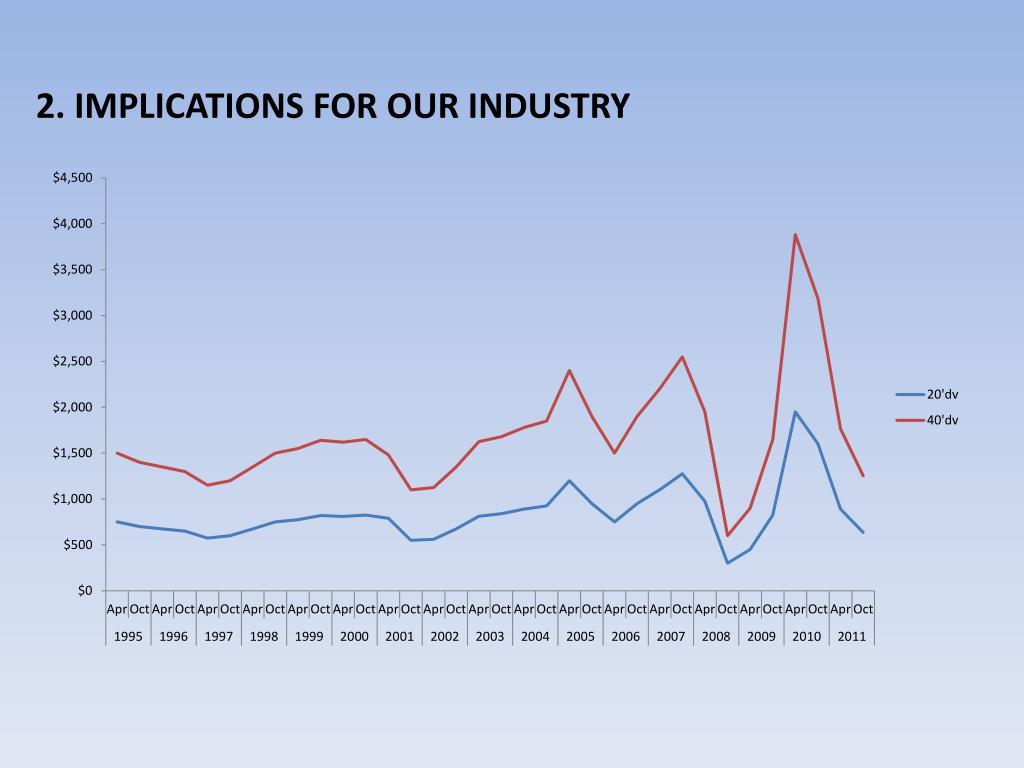 2. IMPLICATIONS FOR OUR INDUSTRY

$4,500
$4,000
$3,500
$3,000
$2,500
$2,000
$1,500
$1,000
$500
$0

Apr Oct Apr Oct Apr Oct Apr Oct Apr Oct Apr Oct Apr Oct Apr Oct Apr Oct Apr Oct Apr Oct Apr Oct Apr Oct Apr Oct Apr Oct Apr Oct Apr Oct
1995 1996 1997 1998 1999 2000 2001 2002 2003 2004 2005 2006 2007 2008 2009 2010 2011

20'dv
40'dv